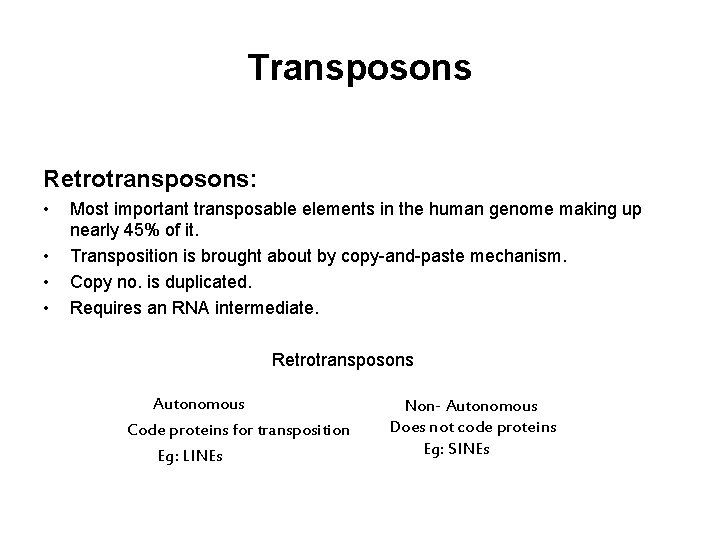 Transposons

Retrotransposons:

• Most important transposable elements in the human genome making up nearly 45% of it.
• Transposition is brought about by copy-and-paste mechanism.
• Copy no. is duplicated.
• Requires an RNA intermediate.

Retrotransposons

Autonomous
Code proteins for transposition
Eg: LINEs

Non- Autonomous
Does not code proteins
Eg: SINEs